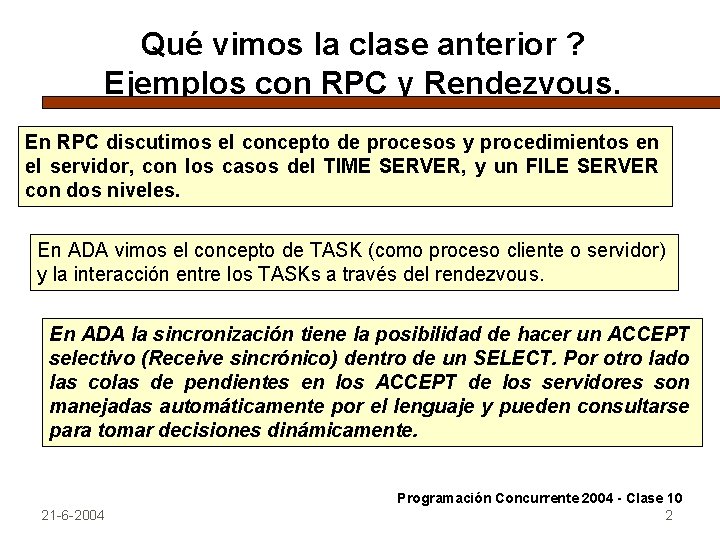 Qué vimos la clase anterior ?
Ejemplos con RPC y Rendezvous.

En RPC discutimos el concepto de procesos y procedimientos en el servidor, con los casos del TIME SERVER, y un FILE SERVER con dos niveles.

En ADA vimos el concepto de TASK (como proceso cliente o servidor) y la interacción entre los TASKs a través del rendezvous.

En ADA la sincronización tiene la posibilidad de hacer un ACCEPT selectivo (Receive sincrónico) dentro de un SELECT. Por otro lado las colas de pendientes en los ACCEPT de los servidores son manejadas automáticamente por el lenguaje y pueden consultarse para tomar decisiones dinámicamente.

Programación Concurrente 2004 - Clase 10

21-6-2004

2